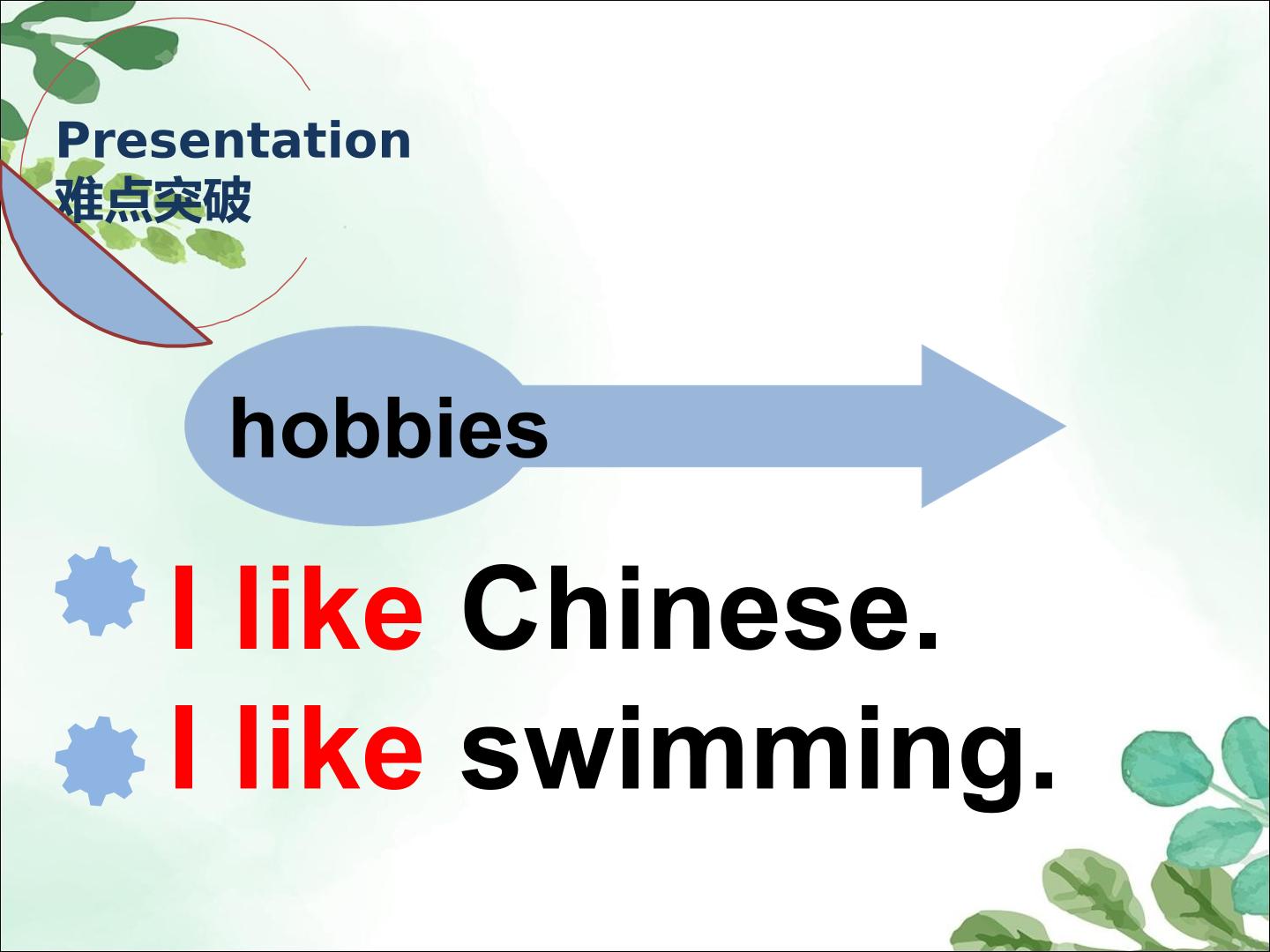 Presentation
难点突破

hobbies

I like Chinese.
I like swimming.